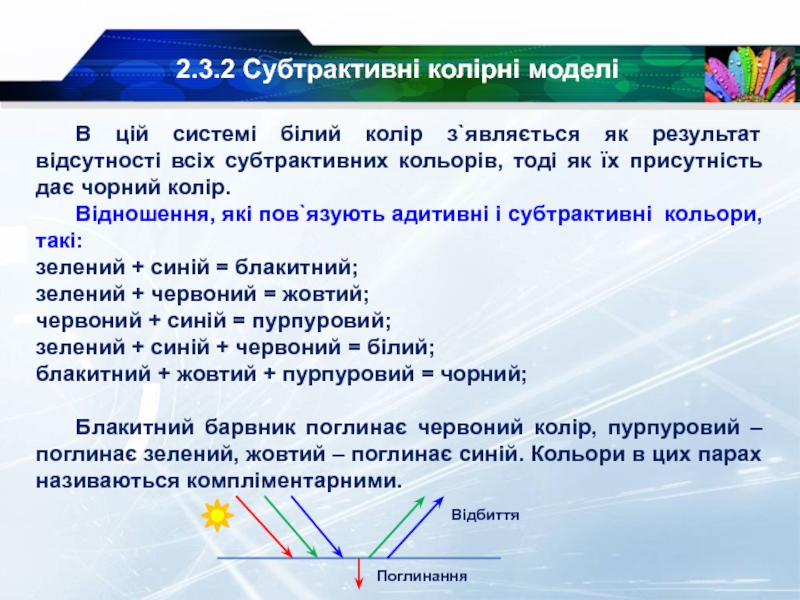 2.3.2 Субтрактивні колірні моделі

В цій системі білий колір з`являється як результат відсутності всіх субтрактивних кольорів, тоді як їх присутність дає чорний колір.

Відношення, які пов`язують адитивні і субтрактивні кольори, такі:
зелений + синій = блакитний;
зелений + червоний = жовтий;
червоний + синій = пурпуровий;
зелений + синій + червоний = білий;
блакитний + жовтий + пурпуровий = чорний;

Блакитний барвник поглинає червоний колір, пурпуровий – поглинає зелений, жовтий – поглинає синій. Кольори в цих парах називаються компліментарними.

Відбиття

Поглинання